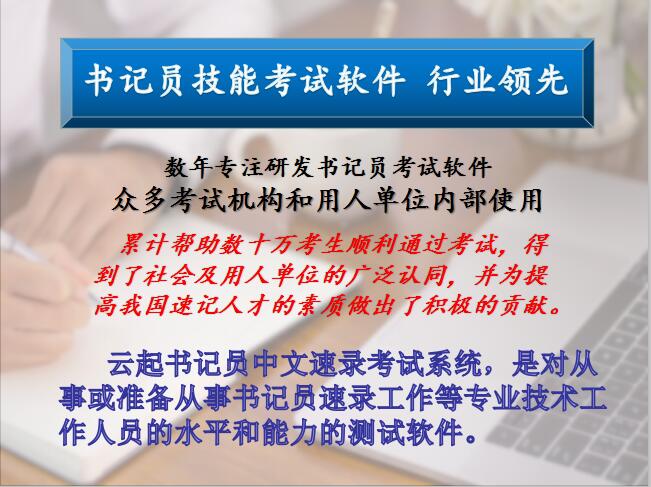 书记员技能考试软件 行业领先

数年专注研发书记员考试软件
众多考试机构和用人单位内部使用

累计帮助数十万考生顺利通过考试，得到了社会及用人单位的广泛认同，并为提高我国速记人才的素质做出了积极的贡献。

云起书记员中文速录考试系统，是对从事或准备从事书记员速录工作等专业技术工作人员的水平和能力的测试软件。